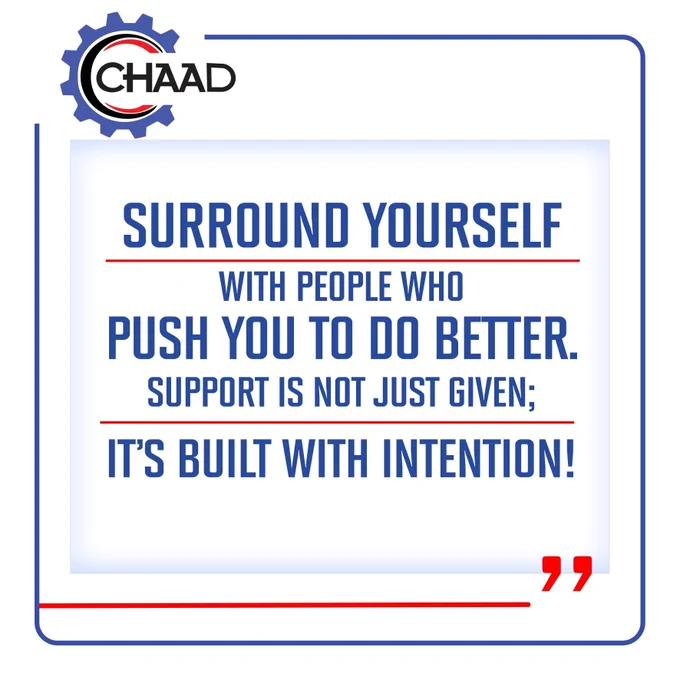 CHAAD

SURROUND YOURSELF
WITH PEOPLE WHO
PUSH YOU TO DO BETTER.
SUPPORT IS NOT JUST GIVEN;
IT'S BUILT WITH INTENTION!

”